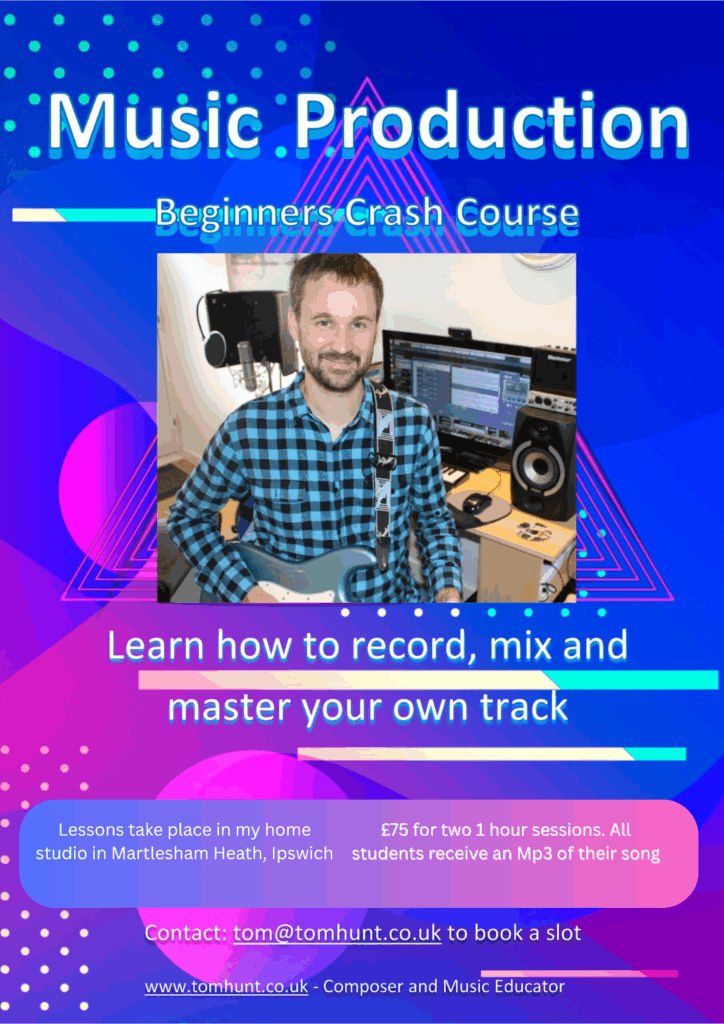 Music Production

Beginners Crash Course

Learn how to record, mix and master your own track

Lessons take place in my home studio in Martlesham Heath, Ipswich

£75 for two 1 hour sessions. All students receive an Mp3 of their song

Contact: tom@tomhunt.co.uk to book a slot

www.tomhunt.co.uk - Composer and Music Educator